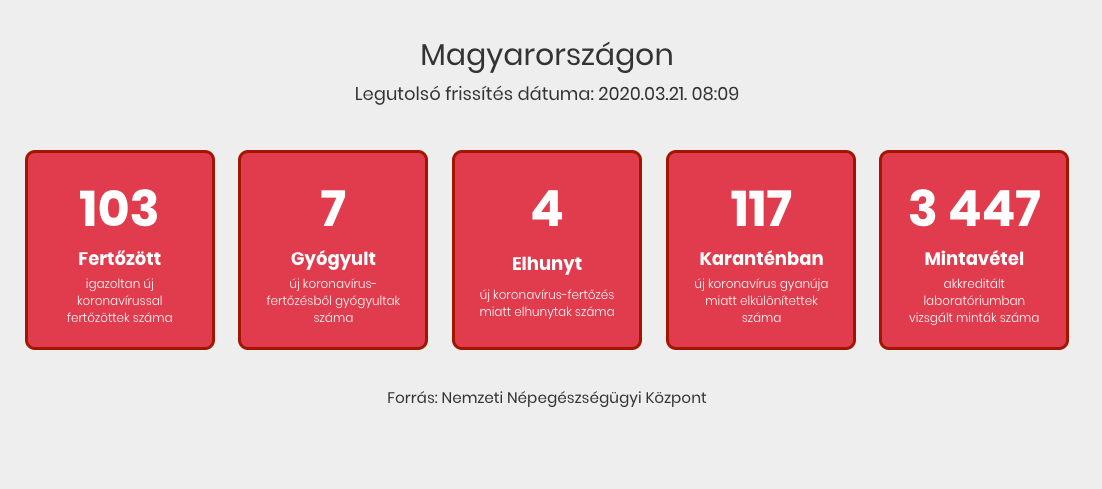 Magyarországon

Legutolsó frissítés dátuma: 2020.03.21. 08:09

103
Fertőzött
igazoltan új koronavírussal fertőzöttek száma

7
Gyógyult
új koronavírus-fertőzésből gyógyultak száma

4
Elhunyt
új koronavírus-fertőzés miatt elhunytak száma

117
Karanténban
új koronavírus gyanúja miatt elkülönítettek száma

3 447
Mintavétel
akkreditált laboratóriumban vizsgált minták száma

Forrás: Nemzeti Népegészségügyi Központ